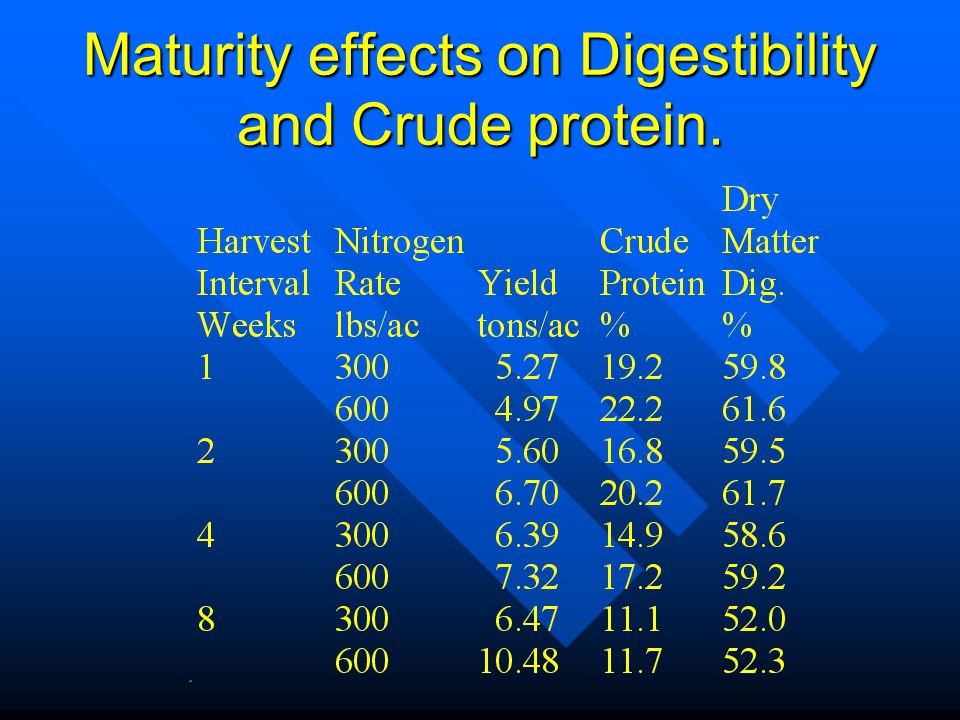 Maturity effects on Digestibility and Crude protein.

| Harvest Interval Weeks | Nitrogen Rate lbs/ac | Yield tons/ac | Crude Protein % | Dry Matter Dig. % |
|---|---|---|---|---|
| 1 | 300 | 5.27 | 19.2 | 59.8 |
| | 600 | 4.97 | 22.2 | 61.6 |
| 2 | 300 | 5.60 | 16.8 | 59.5 |
| | 600 | 6.70 | 20.2 | 61.7 |
| 4 | 300 | 6.39 | 14.9 | 58.6 |
| | 600 | 7.32 | 17.2 | 59.2 |
| 8 | 300 | 6.47 | 11.1 | 52.0 |
| | 600 | 10.48 | 11.7 | 52.3 |